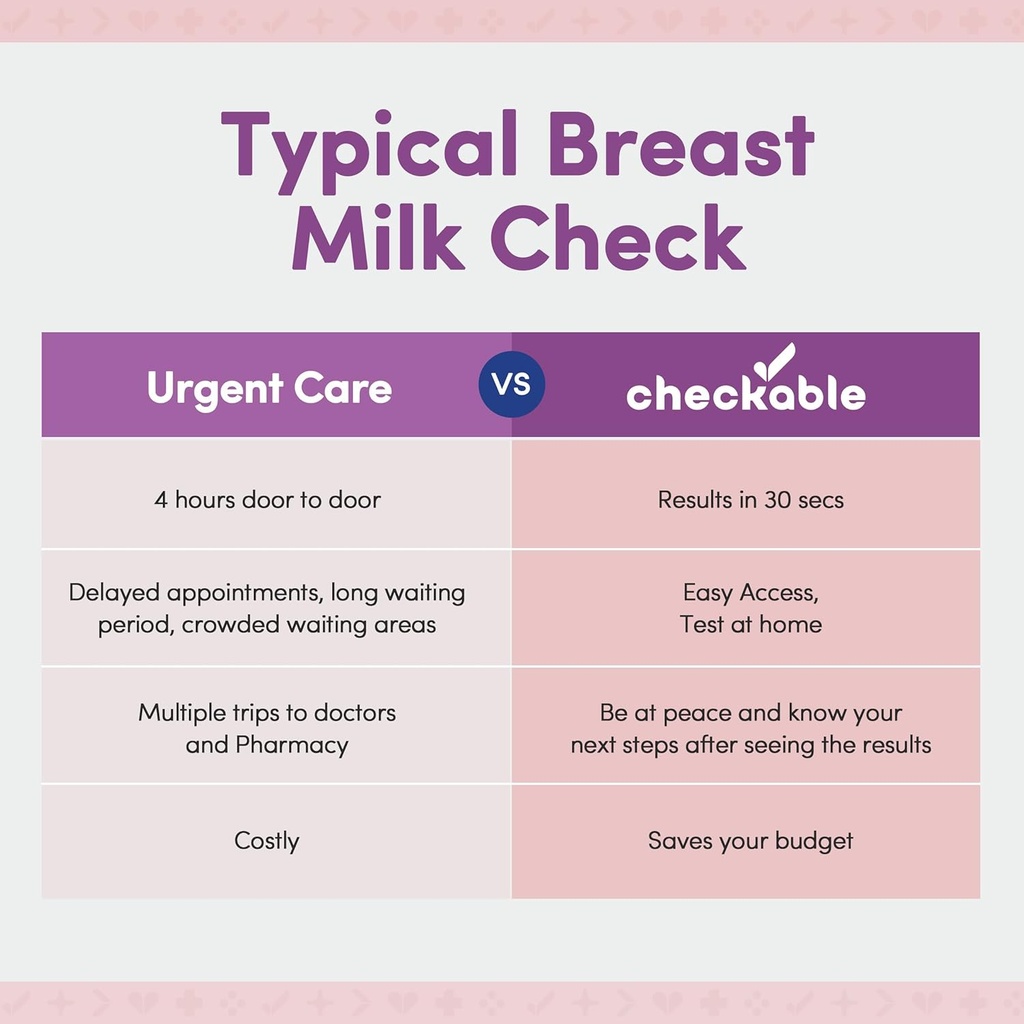 Typical Breast Milk Check

| Urgent Care | VS | checkable |
|---|---|---|
| 4 hours door to door | | Results in 30 secs |
| Delayed appointments, long waiting period, crowded waiting areas | | Easy Access, Test at home |
| Multiple trips to doctors and Pharmacy | | Be at peace and know your next steps after seeing the results |
| Costly | | Saves your budget |